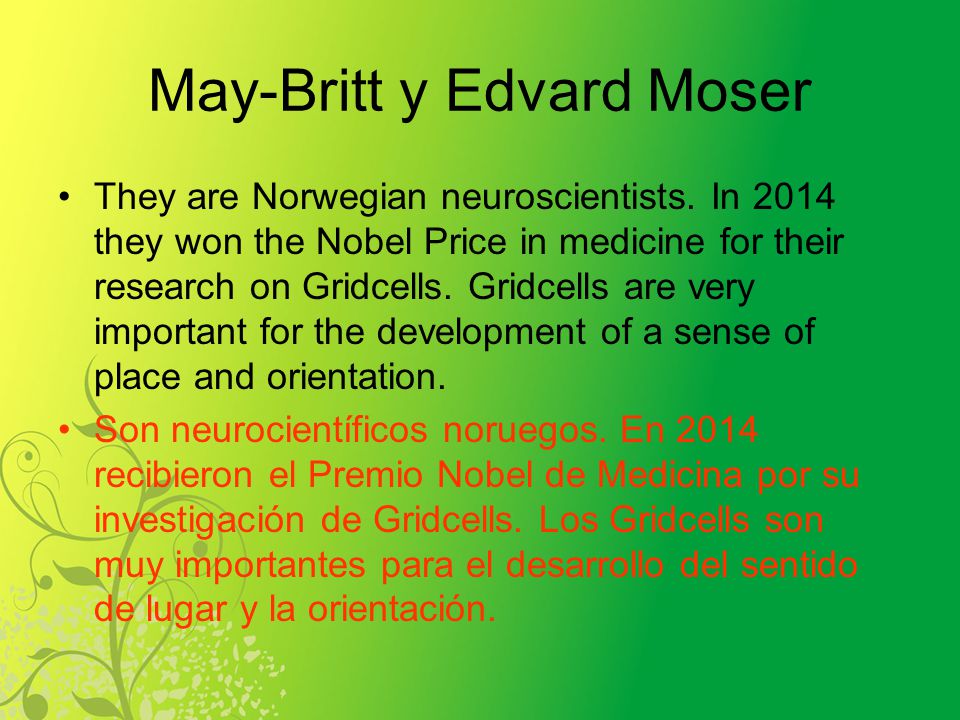 May-Britt y Edvard Moser

• They are Norwegian neuroscientists. In 2014 they won the Nobel Price in medicine for their research on Gridcells. Gridcells are very important for the development of a sense of place and orientation.

• Son neurocientíficos noruegos. En 2014 recibieron el Premio Nobel de Medicina por su investigación de Gridcells. Los Gridcells son muy importantes para el desarrollo del sentido de lugar y la orientación.